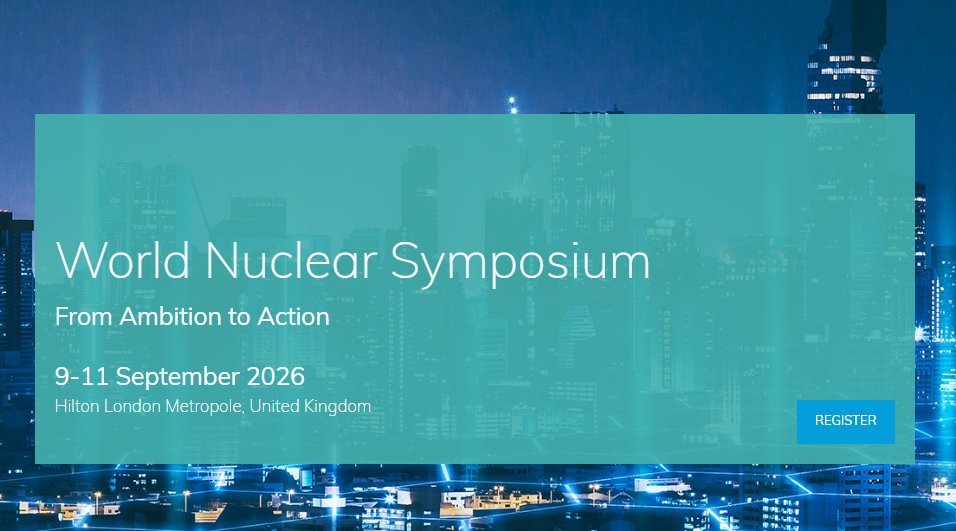 World Nuclear Symposium

From Ambition to Action

9-11 September 2026
Hilton London Metropole, United Kingdom

REGISTER